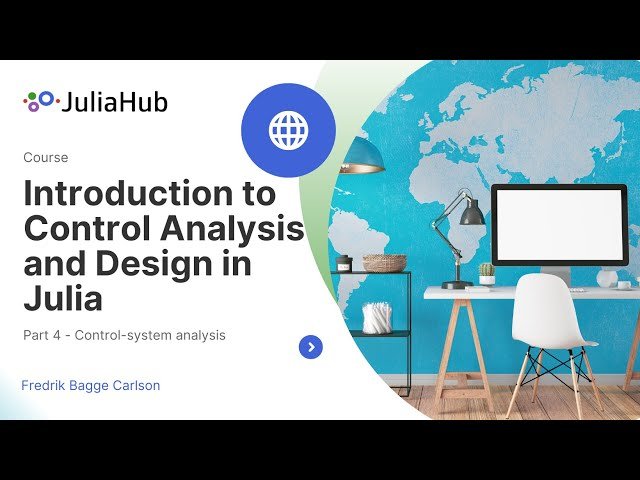 JuliaHub

Course

Introduction to Control Analysis and Design in Julia

Part 4 - Control-system analysis

Fredrik Bagge Carlson